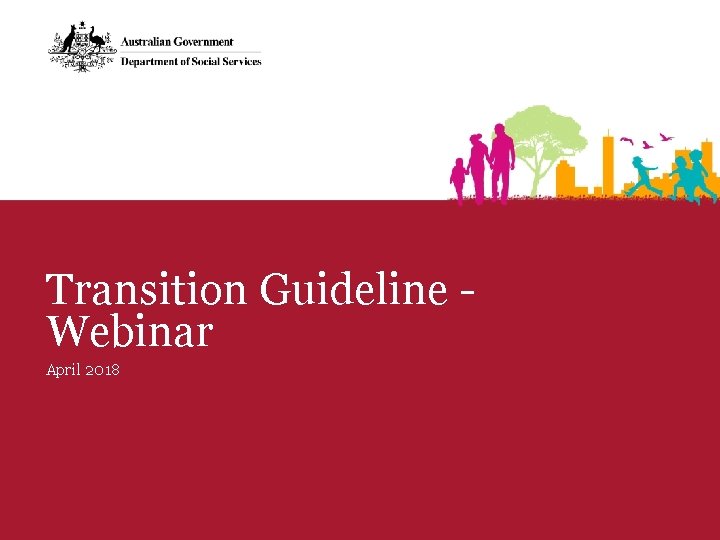 Australian Government
Department of Social Services

Transition Guideline - Webinar

April 2018